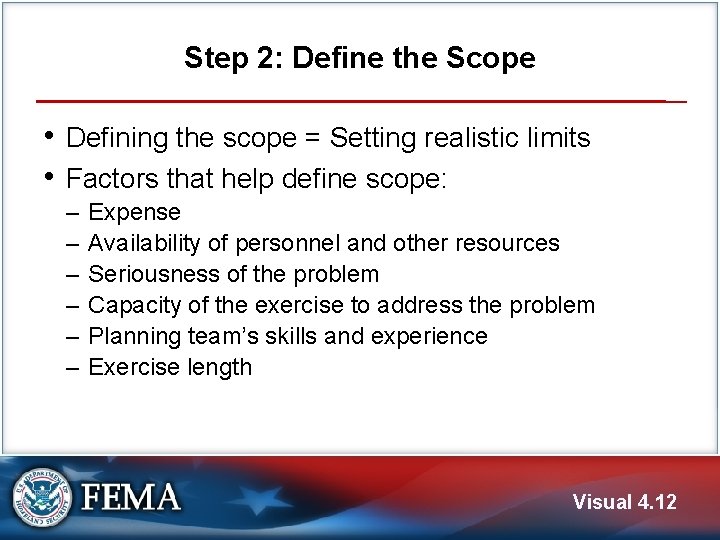 Step 2: Define the Scope

• Defining the scope = Setting realistic limits
• Factors that help define scope:
– Expense
– Availability of personnel and other resources
– Seriousness of the problem
– Capacity of the exercise to address the problem
– Planning team's skills and experience
– Exercise length

U.S. DEPARTMENT OF HOMELAND SECURITY

FEMA

Visual 4.12